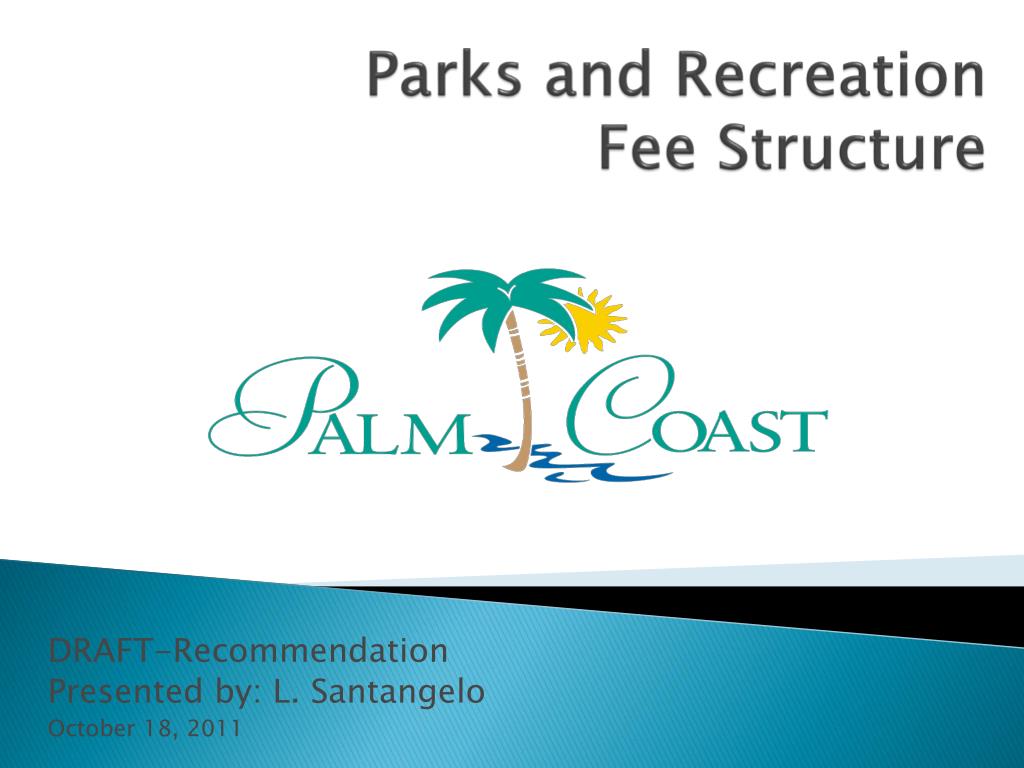 Parks and Recreation Fee Structure

PALM COAST

DRAFT-Recommendation
Presented by: L. Santangelo
October 18, 2011